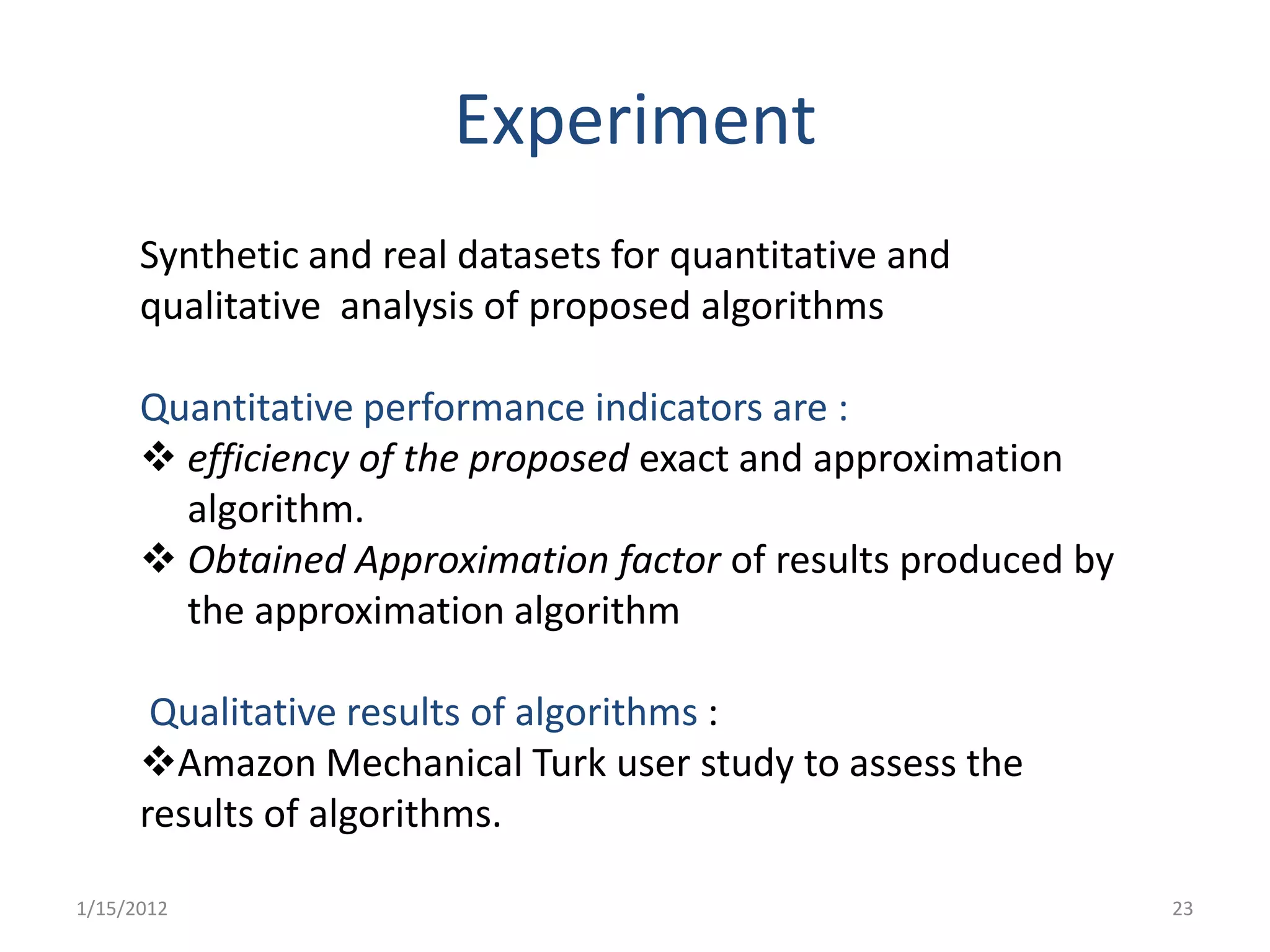 Experiment

Synthetic and real datasets for quantitative and qualitative analysis of proposed algorithms

Quantitative performance indicators are :
❖ efficiency of the proposed exact and approximation algorithm.
❖ Obtained Approximation factor of results produced by the approximation algorithm

Qualitative results of algorithms :
❖Amazon Mechanical Turk user study to assess the results of algorithms.

1/15/2012

23